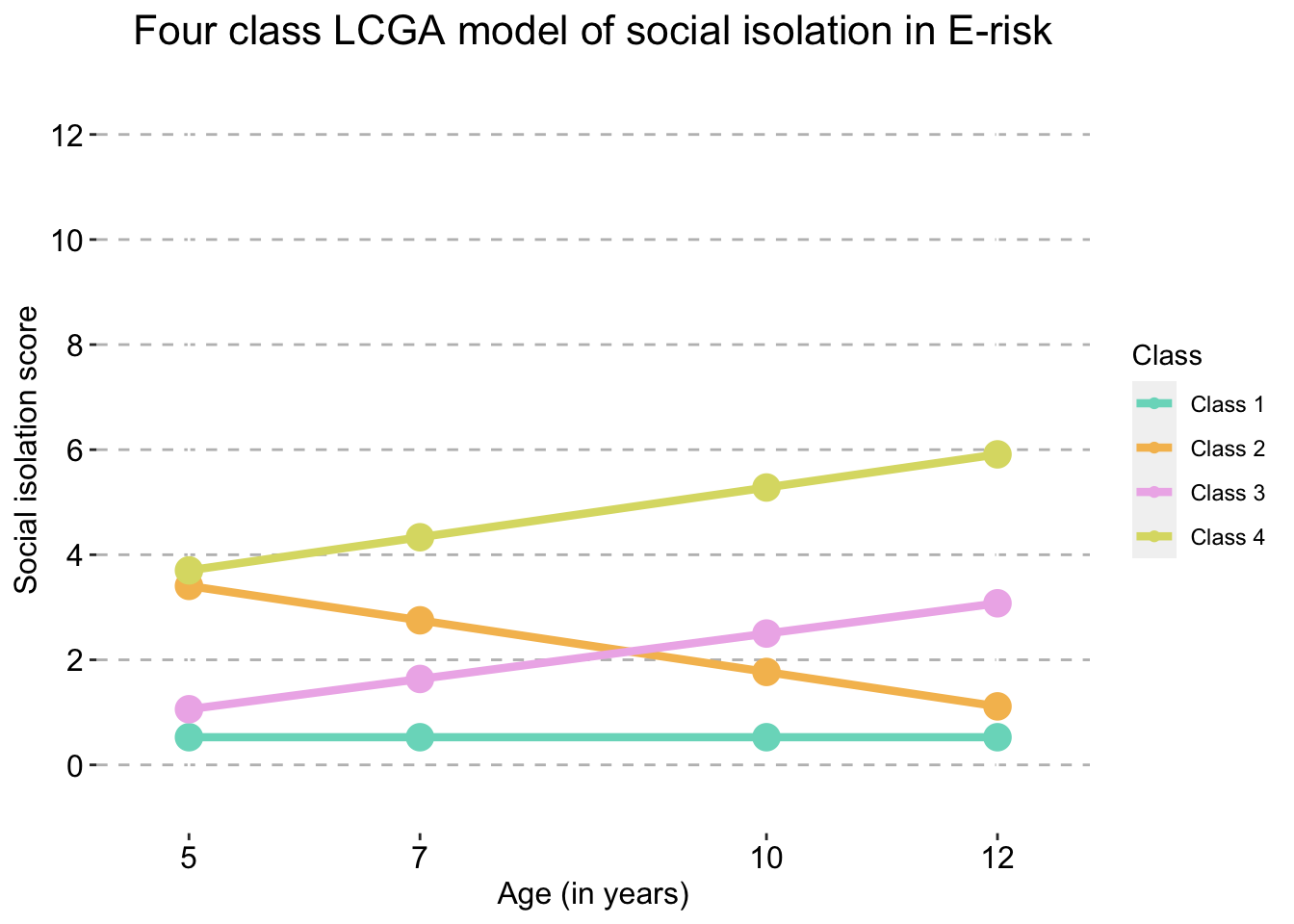 Four class LCGA model of social isolation in E-risk

Social isolation score

12
10
8
6
4
2
0

5
7
10
12

Age (in years)

Class
Class 1
Class 2
Class 3
Class 4